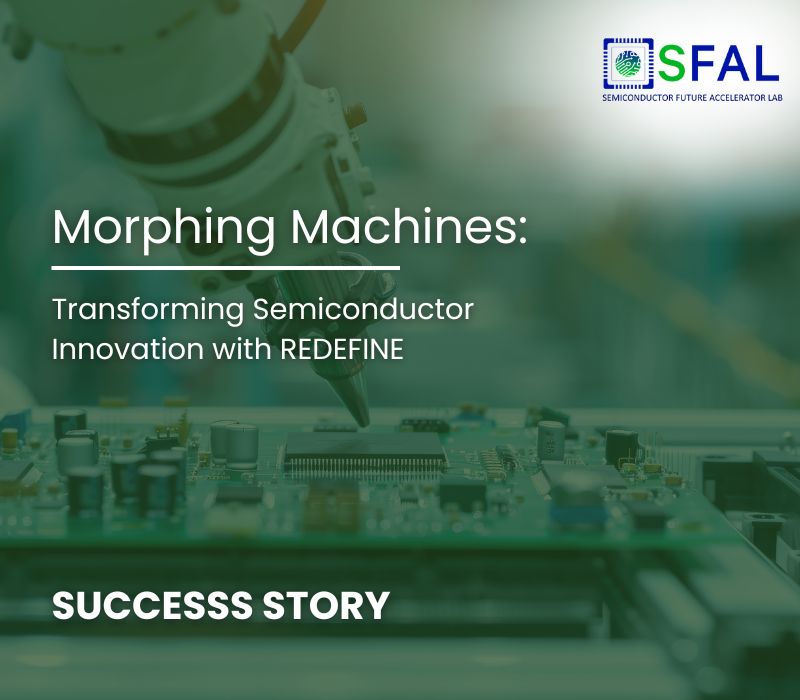 SFAL
SEMICONDUCTOR FUTURE ACCELERATOR LAB

Morphing Machines:

Transforming Semiconductor Innovation with REDEFINE

SUCCESSS STORY